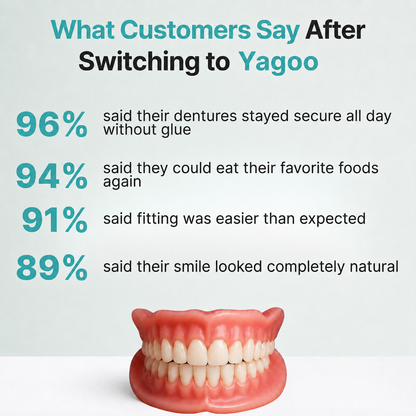 What Customers Say After Switching to Yagoo

96% said their dentures stayed secure all day without glue

94% said they could eat their favorite foods again

91% said fitting was easier than expected

89% said their smile looked completely natural